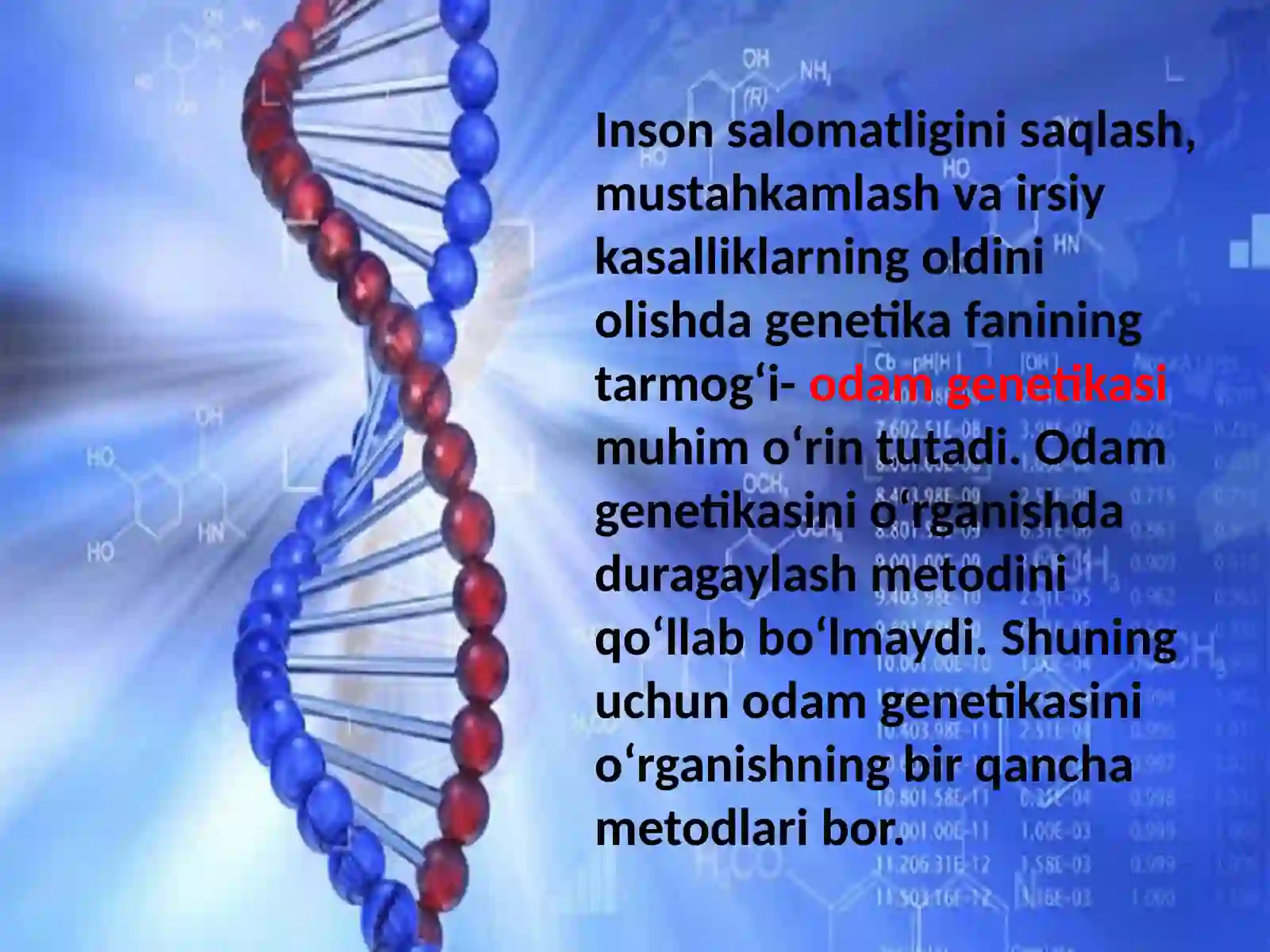 Inson salomatligini saqlash, mustahkamlash va irsiy kasalliklarning oldini olishda genetika fanining tarmog‘i- odam genetikasi muhim o‘rin tutadi. Odam genetikasini o‘rganishda duragaylash metodini qo‘llab bo‘lmaydi. Shuning uchun odam genetikasini o‘rganishning bir qancha metodlari bor.